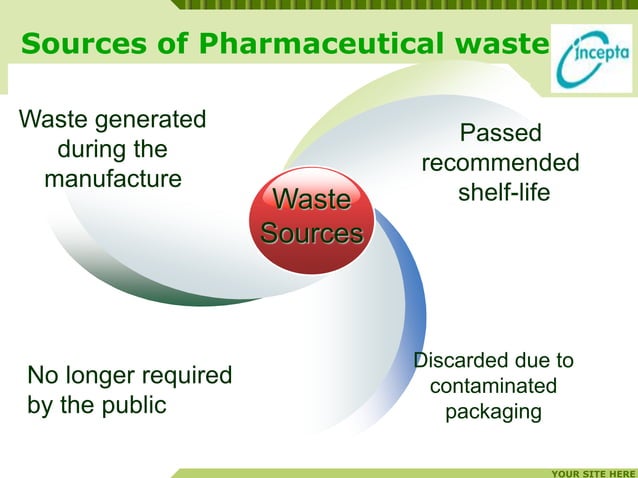 Sources of Pharmaceutical waste

incepta

Waste generated during the manufacture

Passed recommended shelf-life

Waste Sources

No longer required by the public

Discarded due to contaminated packaging

YOUR SITE HERE